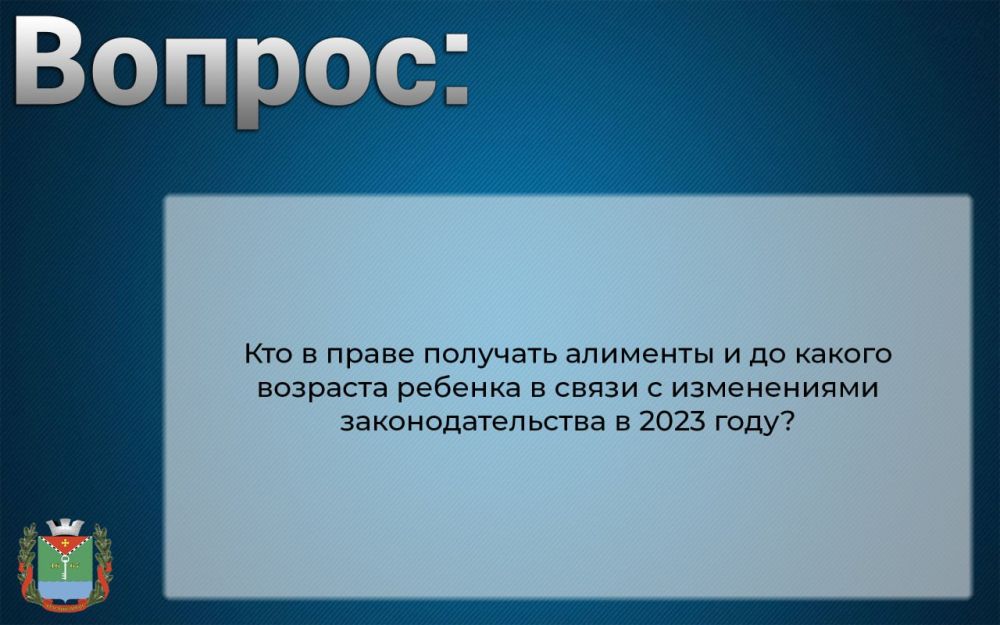 Вопрос:

Кто в праве получать алименты и до какого возраста ребенка в связи с изменениями законодательства в 2023 году?